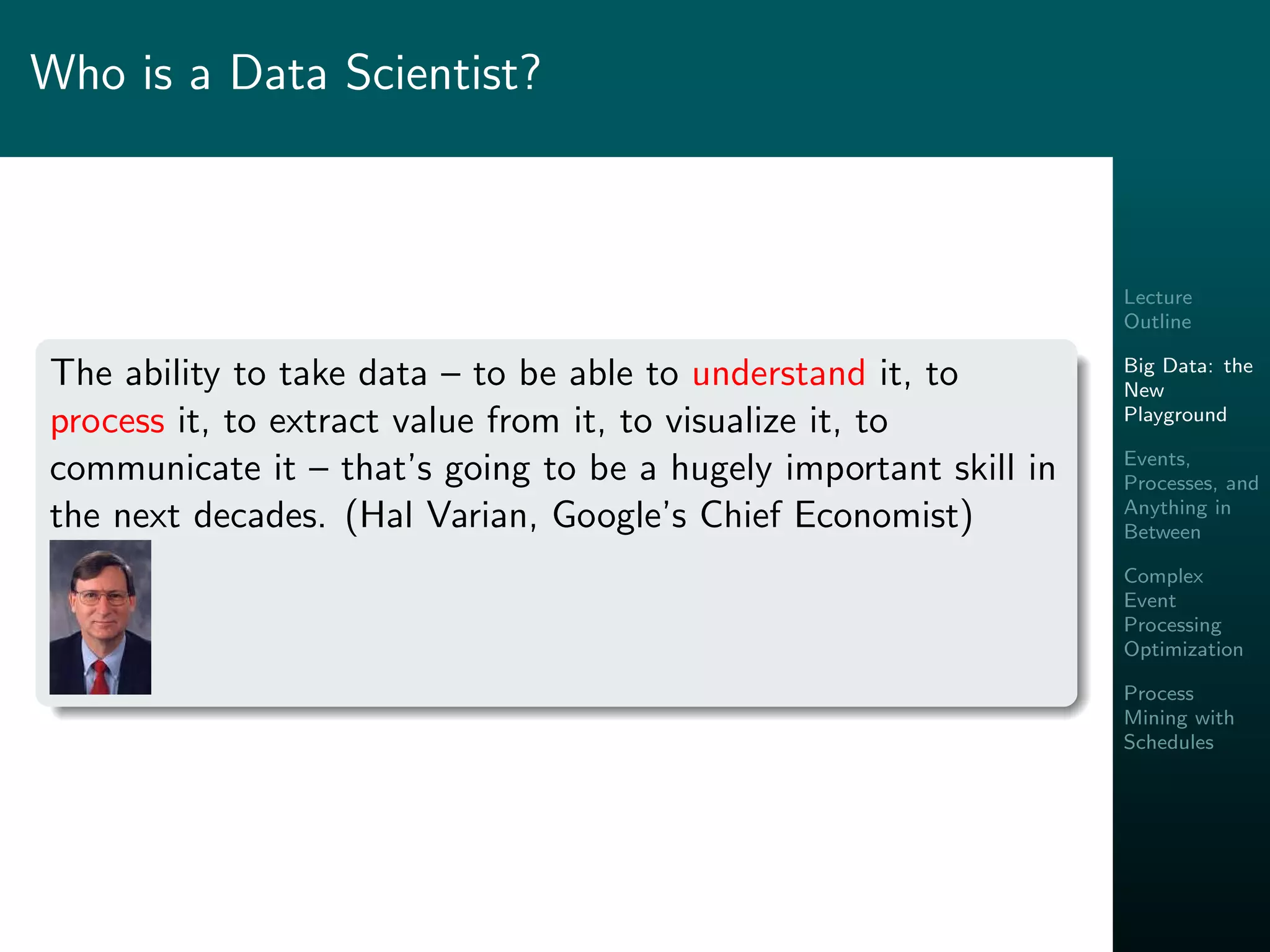 Who is a Data Scientist?

The ability to take data – to be able to understand it, to process it, to extract value from it, to visualize it, to communicate it – that's going to be a hugely important skill in the next decades. (Hal Varian, Google's Chief Economist)

Lecture Outline

Big Data: the New Playground

Events, Processes, and Anything in Between

Complex Event Processing Optimization

Process Mining with Schedules